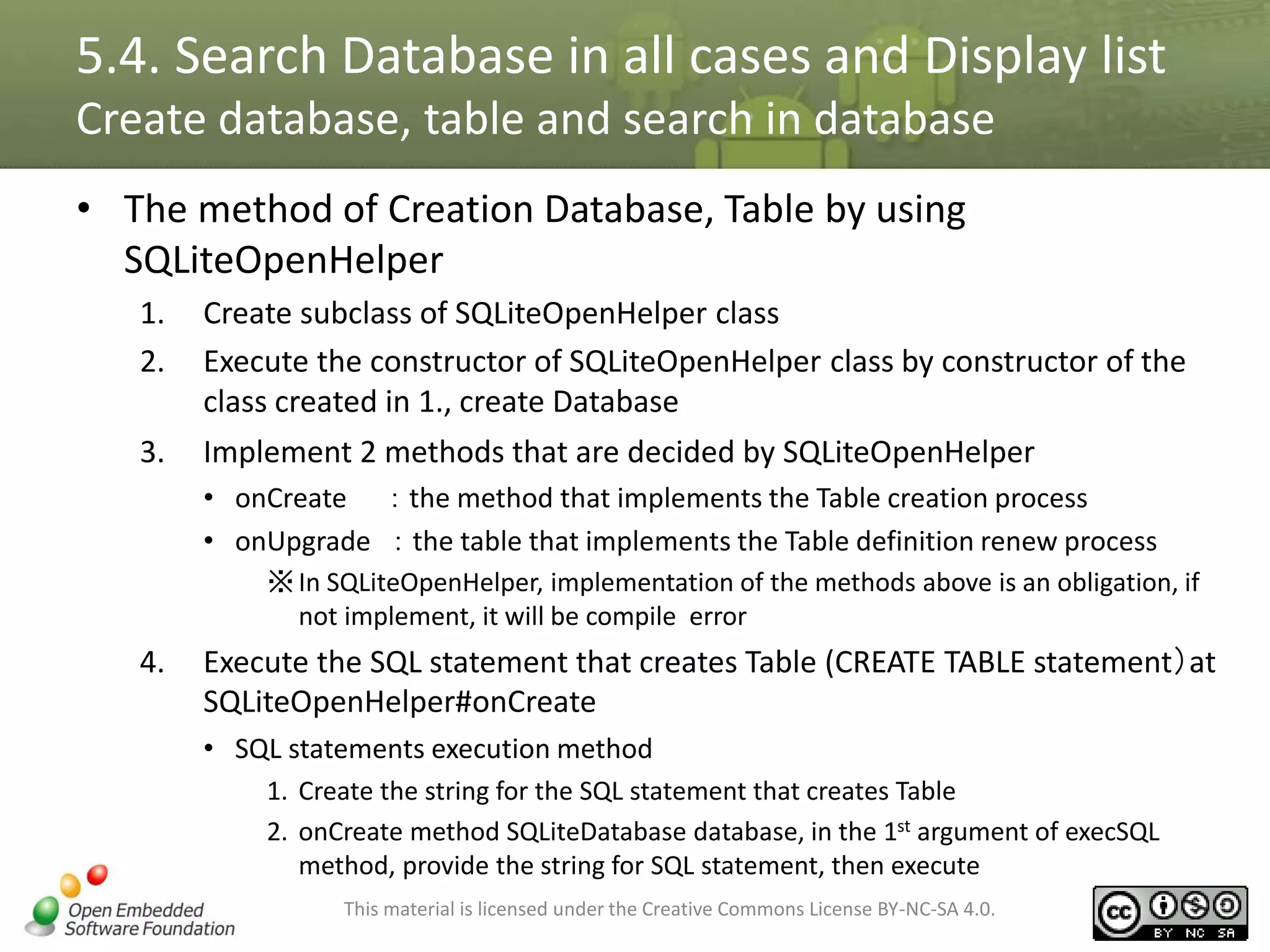 5.4. Search Database in all cases and Display list
Create database, table and search in database

• The method of Creation Database, Table by using SQLiteOpenHelper

1. Create subclass of SQLiteOpenHelper class
2. Execute the constructor of SQLiteOpenHelper class by constructor of the class created in 1., create Database
3. Implement 2 methods that are decided by SQLiteOpenHelper
• onCreate : the method that implements the Table creation process
• onUpgrade : the table that implements the Table definition renew process
※In SQLiteOpenHelper, implementation of the methods above is an obligation, if not implement, it will be compile error
4. Execute the SQL statement that creates Table (CREATE TABLE statement）at SQLiteOpenHelper#onCreate
• SQL statements execution method
1. Create the string for the SQL statement that creates Table
2. onCreate method SQLiteDatabase database, in the 1$^{st}$ argument of execSQL method, provide the string for SQL statement, then execute

Open Embedded Software Foundation

This material is licensed under the Creative Commons License BY-NC-SA 4.0.

cc BY NC SA